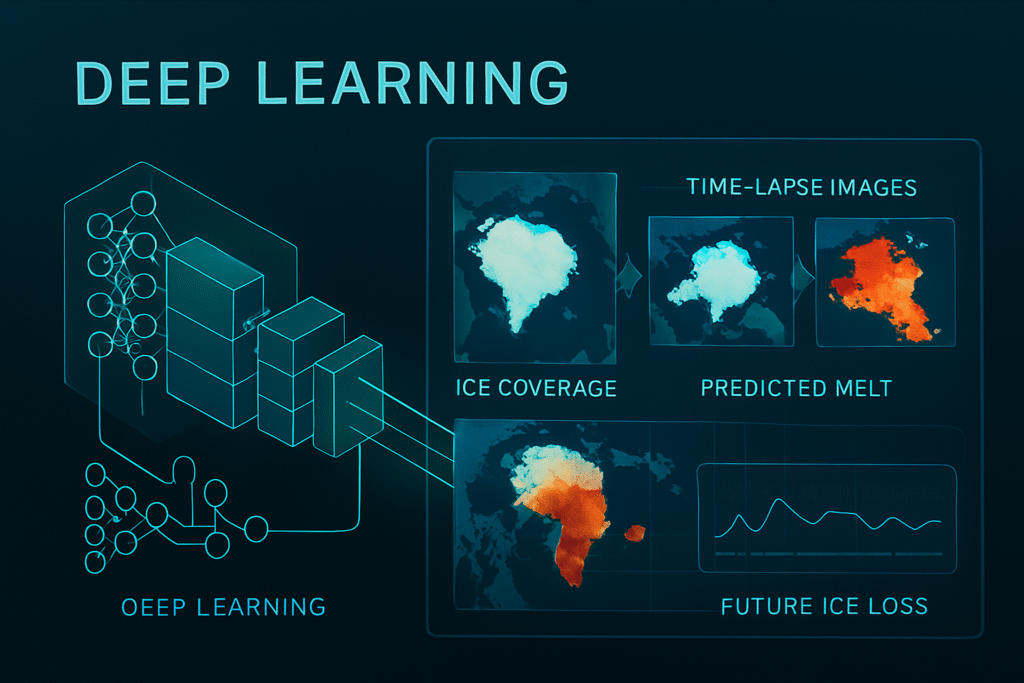 DEEP LEARNING

TIME-LAPSE IMAGES

ICE COVERAGE

PREDICTED MELT

OEEP LEARNING

FUTURE ICE LOSS